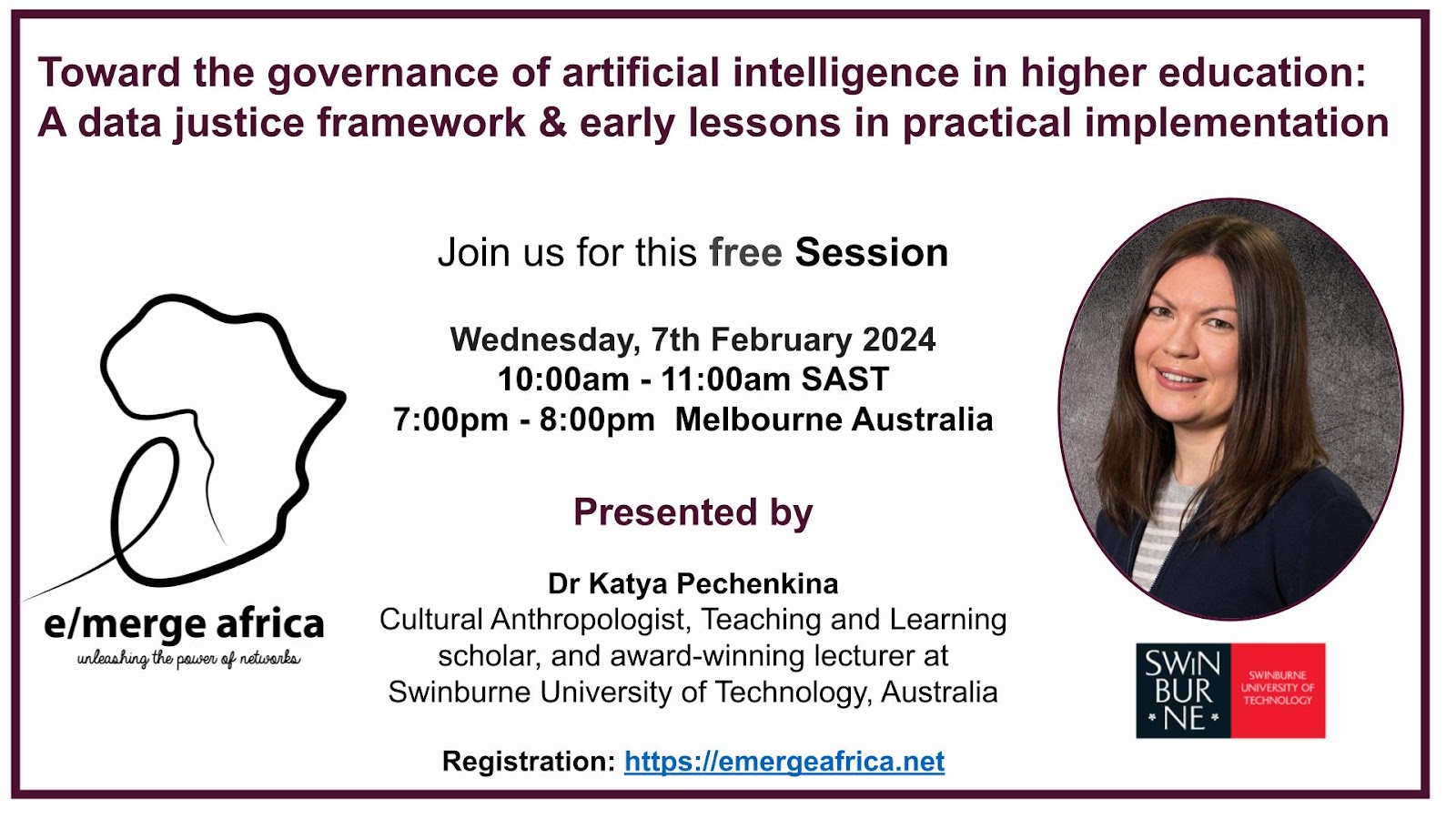 Toward the governance of artificial intelligence in higher education: A data justice framework & early lessons in practical implementation

Join us for this free Session

Wednesday, 7th February 2024
10:00am - 11:00am SAST
7:00pm - 8:00pm Melbourne Australia

Presented by

Dr Katya Pechenkina
Cultural Anthropologist, Teaching and Learning scholar, and award-winning lecturer at Swinburne University of Technology, Australia

Registration: https://emergeafrica.net

e/merge africa
unleashing the power of networks

SWIN BUR NE
SWINBURNE UNIVERSITY OF TECHNOLOGY